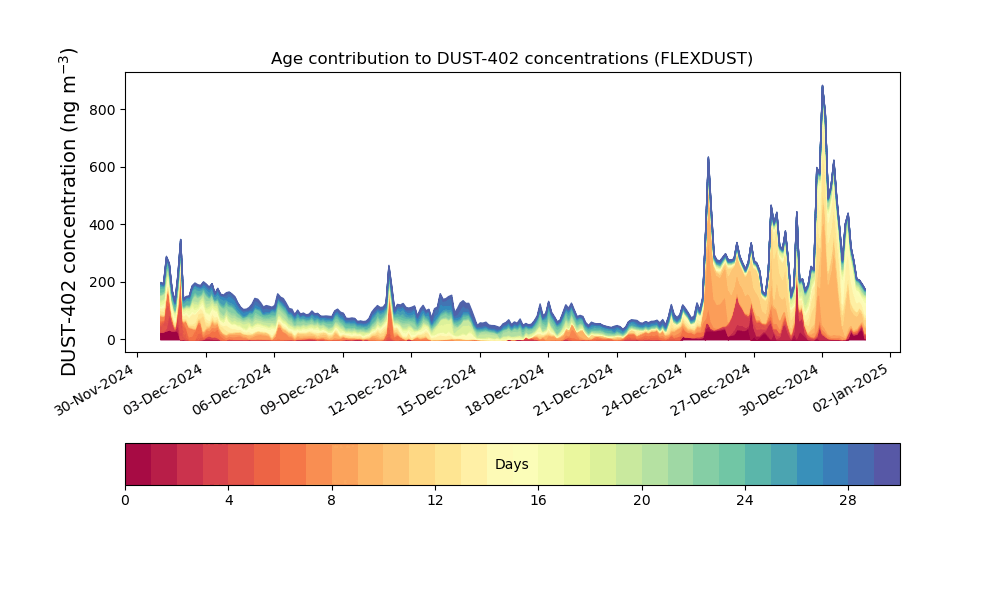 Age contribution to DUST-402 concentrations (FLEXDUST)

DUST-402 concentration (ng m$^{-3}$)

800
600
400
200
0

30-Nov-2024
03-Dec-2024
06-Dec-2024
09-Dec-2024
12-Dec-2024
15-Dec-2024
18-Dec-2024
21-Dec-2024
24-Dec-2024
27-Dec-2024
30-Dec-2024
02-Jan-2025

Days

0
4
8
12
16
20
24
28